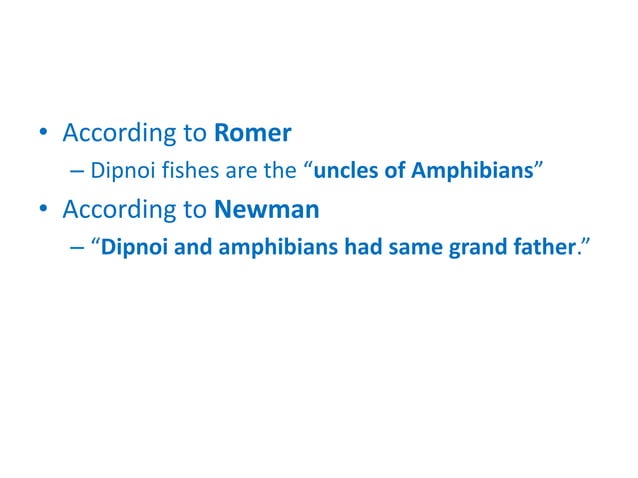 • According to Romer
– Dipnoi fishes are the “uncles of Amphibians”
• According to Newman
– “Dipnoi and amphibians had same grand father.”